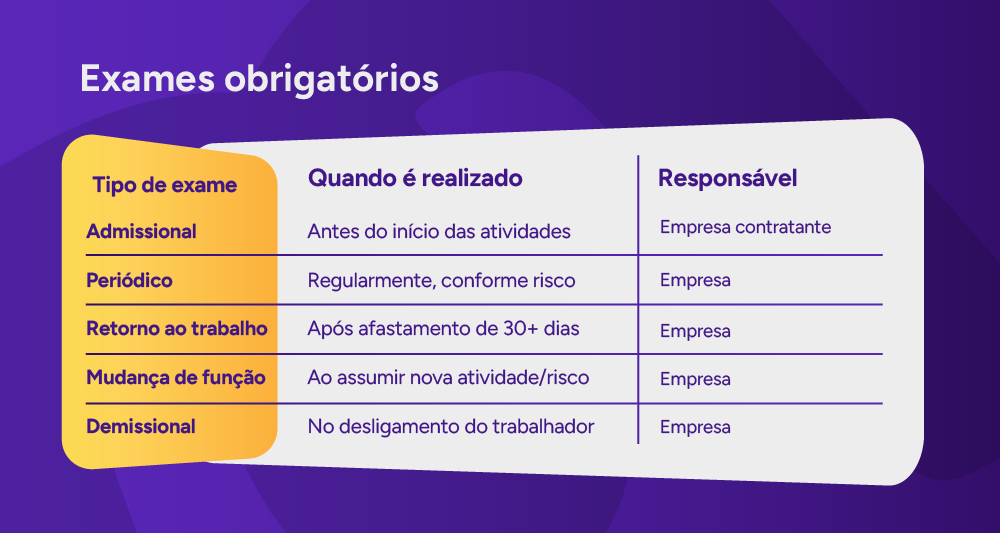 Exames obrigatórios

| Tipo de exame | Quando é realizado | Responsável |
|---|---|---|
| Admissional | Antes do início das atividades | Empresa contratante |
| Periódico | Regularmente, conforme risco | Empresa |
| Retorno ao trabalho | Após afastamento de 30+ dias | Empresa |
| Mudança de função | Ao assumir nova atividade/risco | Empresa |
| Demissional | No desligamento do trabalhador | Empresa |